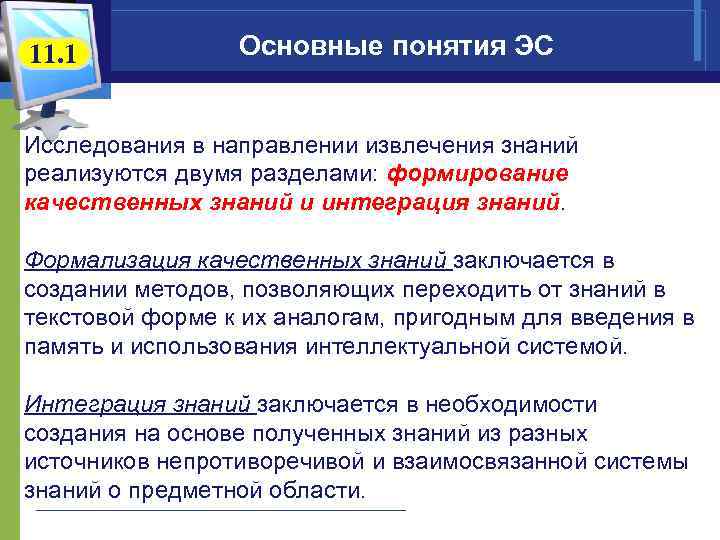 11.1

Основные понятия ЭС

Исследования в направлении извлечения знаний реализуются двумя разделами: формирование качественных знаний и интеграция знаний.

Формализация качественных знаний заключается в создании методов, позволяющих переходить от знаний в текстовой форме к их аналогам, пригодным для введения в память и использования интеллектуальной системой.

Интеграция знаний заключается в необходимости создания на основе полученных знаний из разных источников непротиворечивой и взаимосвязанной системы знаний о предметной области.